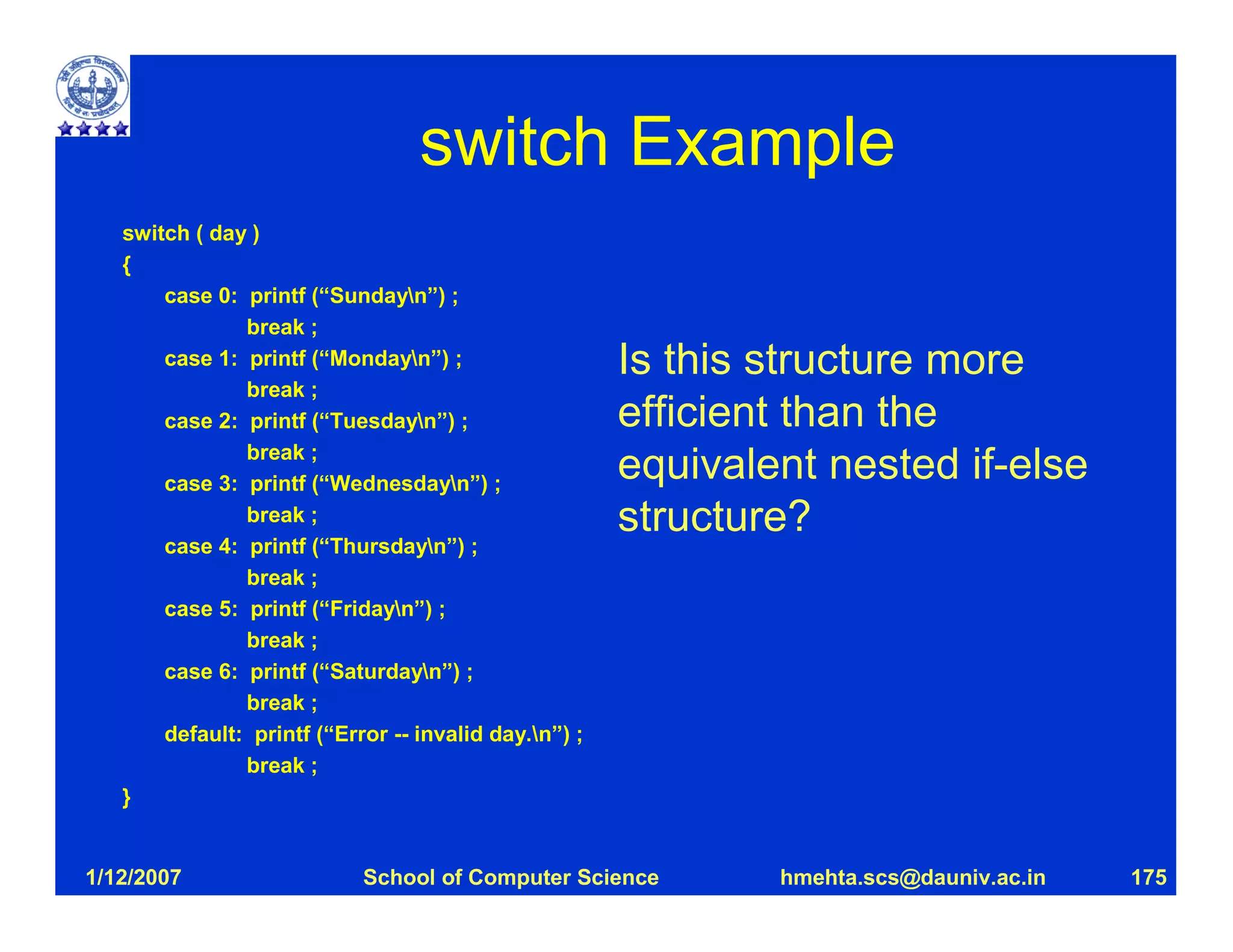 switch Example

switch ( day )
{
case 0: printf (“Sunday\n”) ;
break ;
case 1: printf (“Monday\n”) ;
break ;
case 2: printf (“Tuesday\n”) ;
break ;
case 3: printf (“Wednesday\n”) ;
break ;
case 4: printf (“Thursday\n”) ;
break ;
case 5: printf (“Friday\n”) ;
break ;
case 6: printf (“Saturday\n”) ;
break ;
default: printf (“Error -- invalid day.\n”) ;
break ;
}

Is this structure more efficient than the equivalent nested if-else structure?

1/12/2007 School of Computer Science hmehta.scs@dauniv.ac.in 175